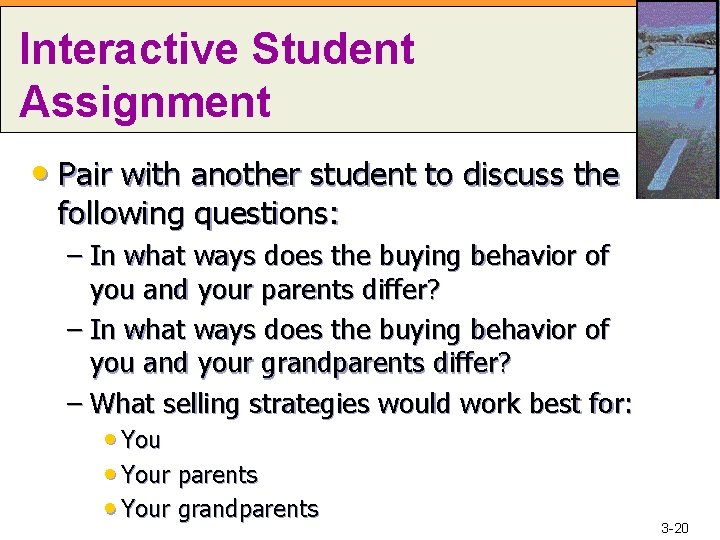 Interactive Student Assignment

• Pair with another student to discuss the following questions:
– In what ways does the buying behavior of you and your parents differ?
– In what ways does the buying behavior of you and your grandparents differ?
– What selling strategies would work best for:
• You
• Your parents
• Your grandparents

3-20